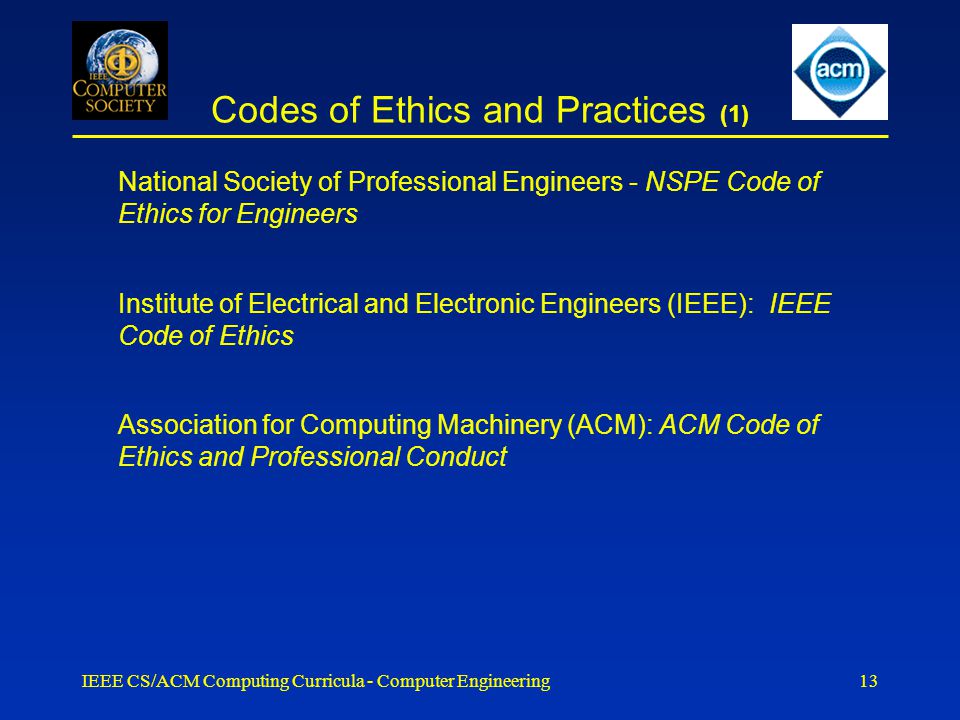 IEEE COMPUTER SOCIETY

acm

Codes of Ethics and Practices (1)

National Society of Professional Engineers - NSPE Code of Ethics for Engineers

Institute of Electrical and Electronic Engineers (IEEE): IEEE Code of Ethics

Association for Computing Machinery (ACM): ACM Code of Ethics and Professional Conduct

IEEE CS/ACM Computing Curricula - Computer Engineering

13